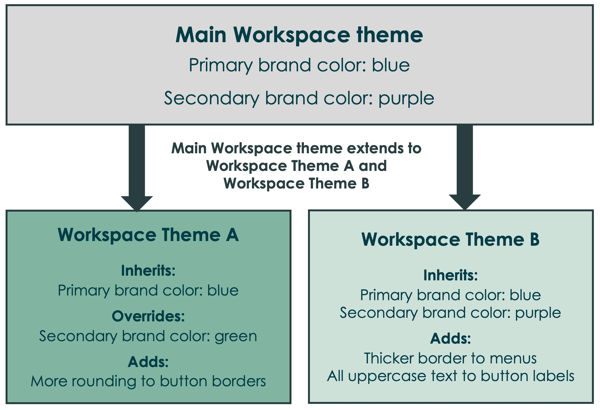 Main Workspace theme

Primary brand color: blue

Secondary brand color: purple

Main Workspace theme extends to Workspace Theme A and Workspace Theme B

Workspace Theme A

Inherits:
Primary brand color: blue

Overrides:
Secondary brand color: green

Adds:
More rounding to button borders

Workspace Theme B

Inherits:
Primary brand color: blue
Secondary brand color: purple

Adds:
Thicker border to menus
All uppercase text to button labels